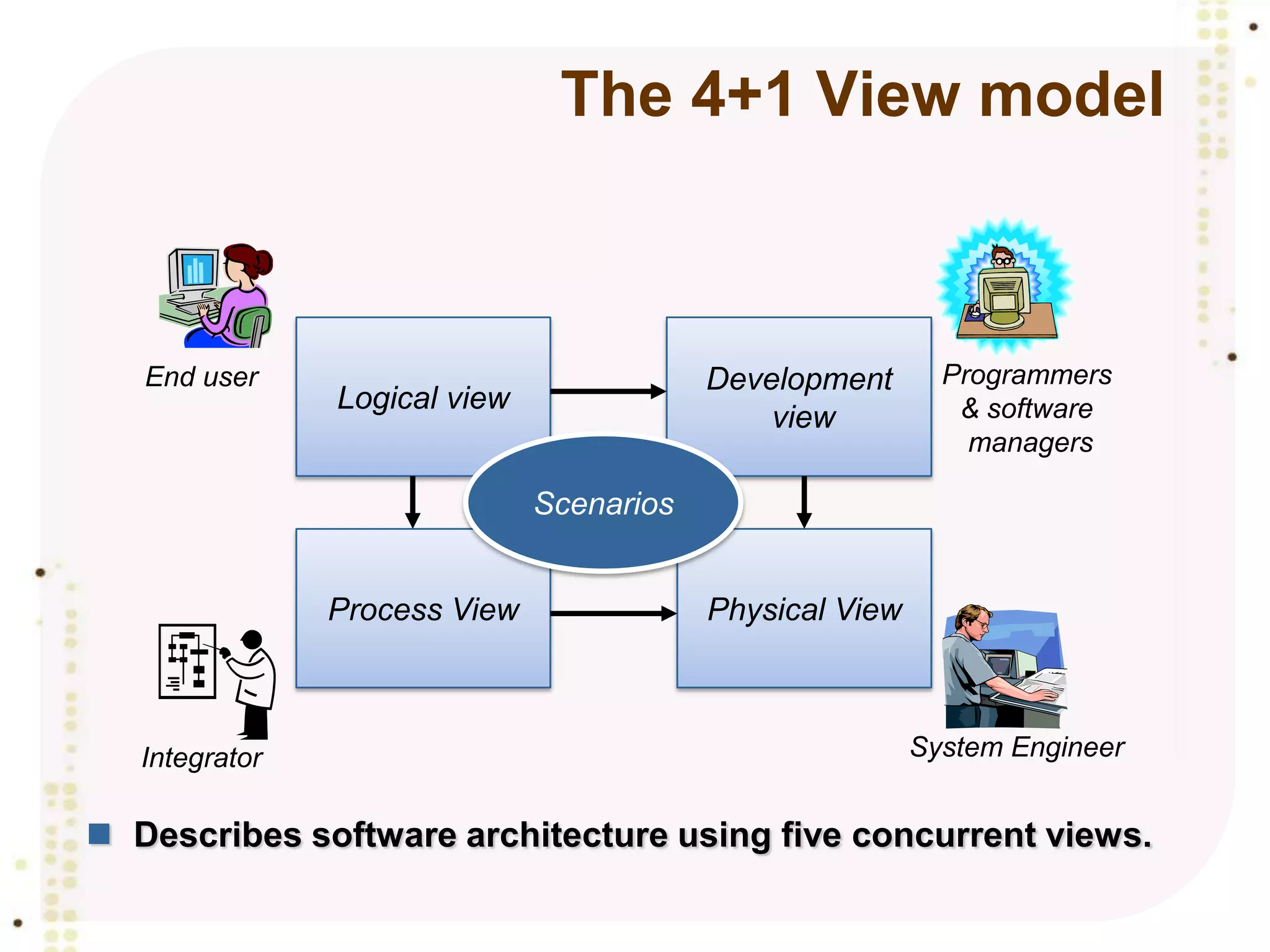 The 4+1 View model

End user

Logical view

Development view

Programmers & software managers

Scenarios

Process View

Physical View

Integrator

System Engineer

Describes software architecture using five concurrent views.